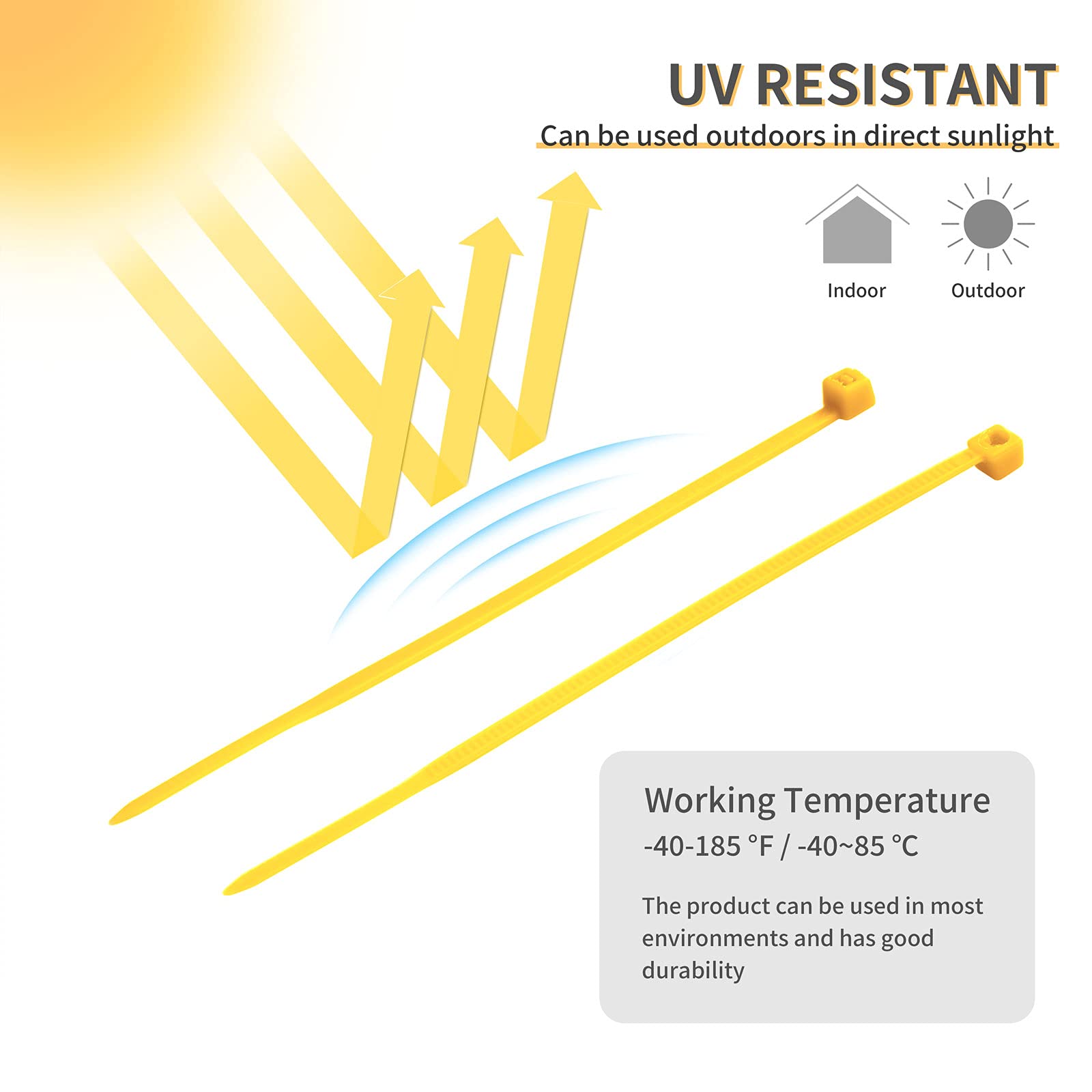 UV RESISTANT

Can be used outdoors in direct sunlight

Indoor

Outdoor

Working Temperature

-40-185 °F / -40~85 °C

The product can be used in most environments and has good durability